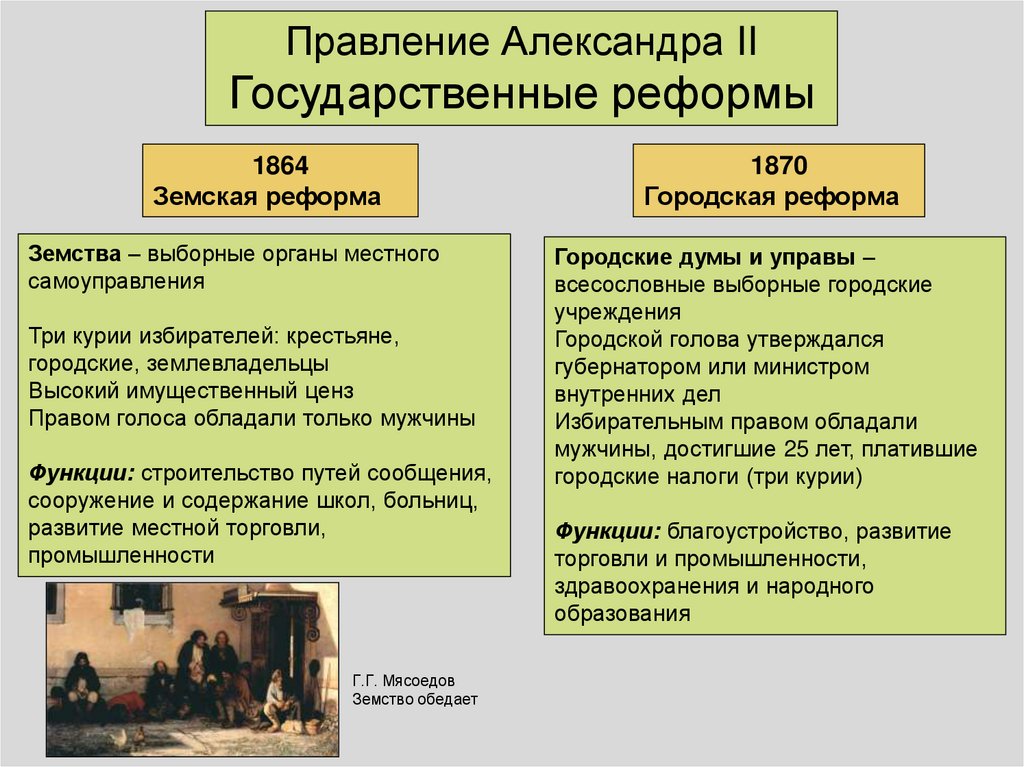 Правление Александра II
Государственные реформы

1864
Земская реформа

Земства – выборные органы местного самоуправления

Три курии избирателей: крестьяне, городские, землевладельцы
Высокий имущественный ценз
Правом голоса обладали только мужчины

Функции: строительство путей сообщения, сооружение и содержание школ, больниц, развитие местной торговли, промышленности

Г.Г. Мясоедов
Земство обедает

1870
Городская реформа

Городские думы и управы – всесословные выборные городские учреждения
Городской голова утверждался губернатором или министром внутренних дел
Избирательным правом обладали мужчины, достигшие 25 лет, платившие городские налоги (три курии)

Функции: благоустройство, развитие торговли и промышленности, здравоохранения и народного образования